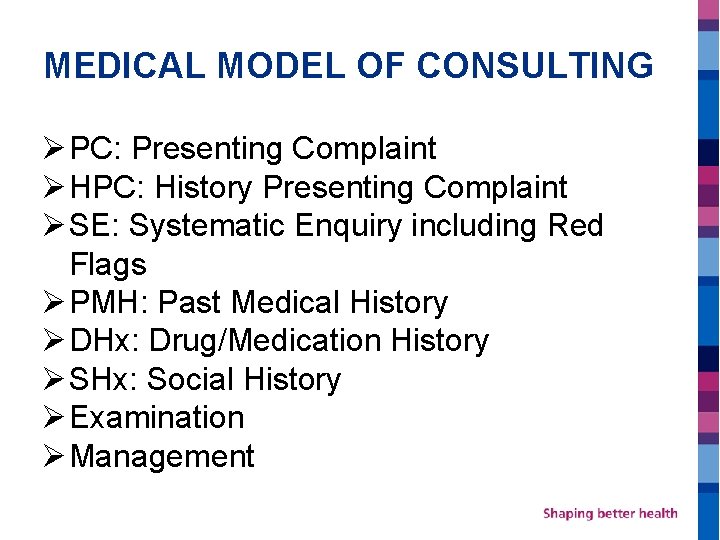 MEDICAL MODEL OF CONSULTING

➢ PC: Presenting Complaint
➢ HPC: History Presenting Complaint
➢ SE: Systematic Enquiry including Red Flags
➢ PMH: Past Medical History
➢ DHx: Drug/Medication History
➢ SHx: Social History
➢ Examination
➢ Management

Shaping better health